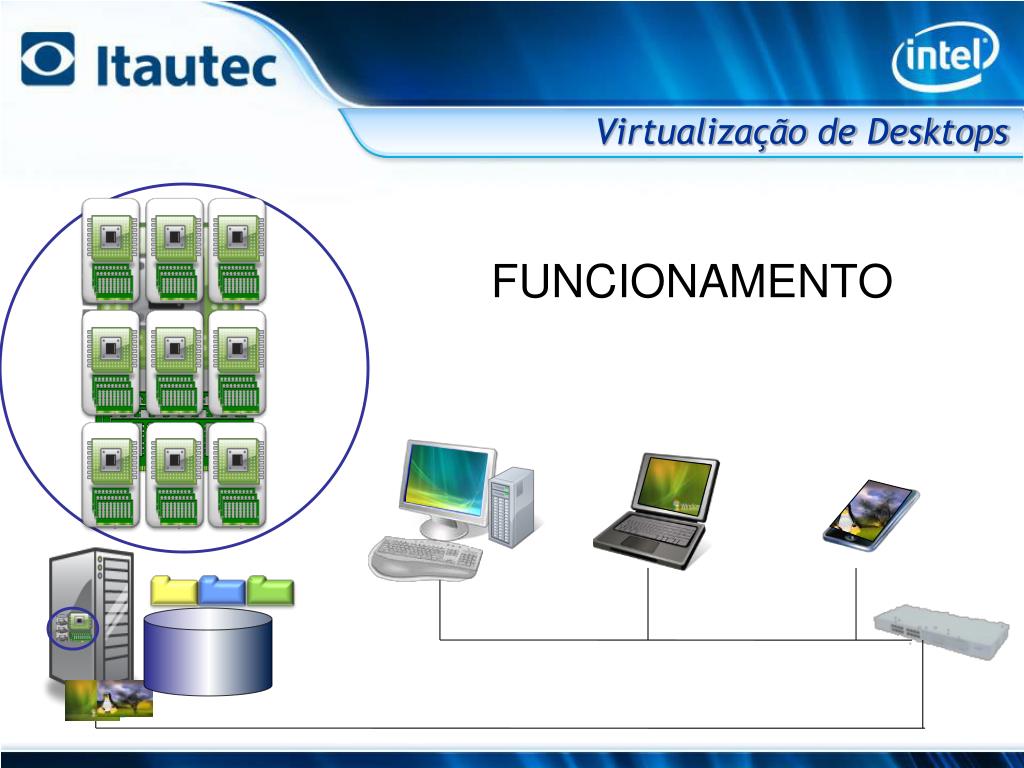 Itautec

intel

Virtualização de Desktops

FUNCIONAMENTO